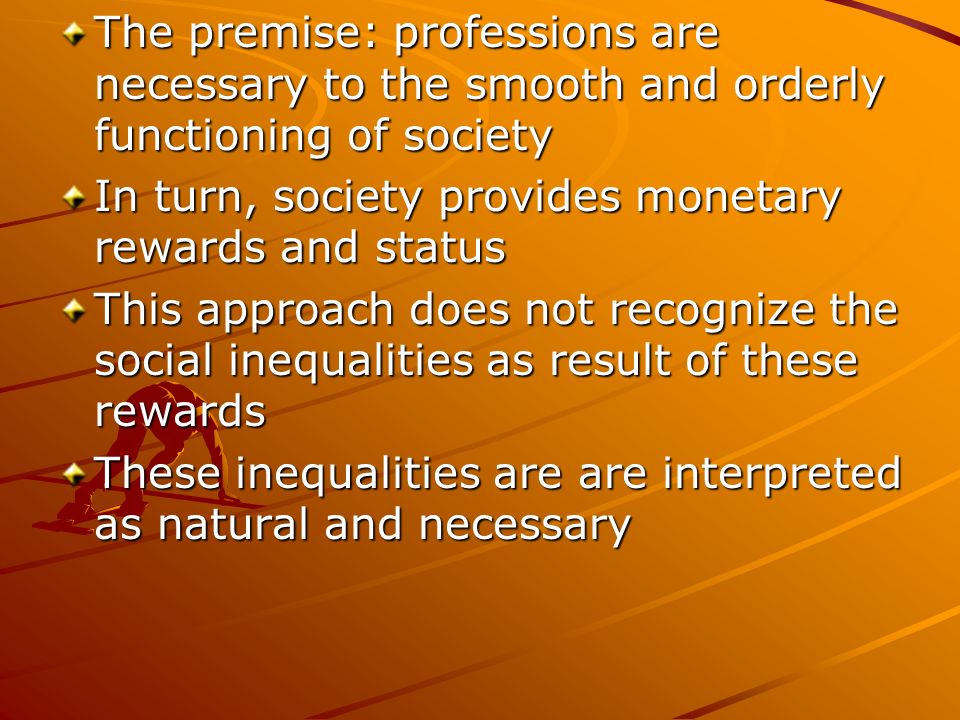 The premise: professions are necessary to the smooth and orderly functioning of society

In turn, society provides monetary rewards and status

This approach does not recognize the social inequalities as result of these rewards

These inequalities are are interpreted as natural and necessary